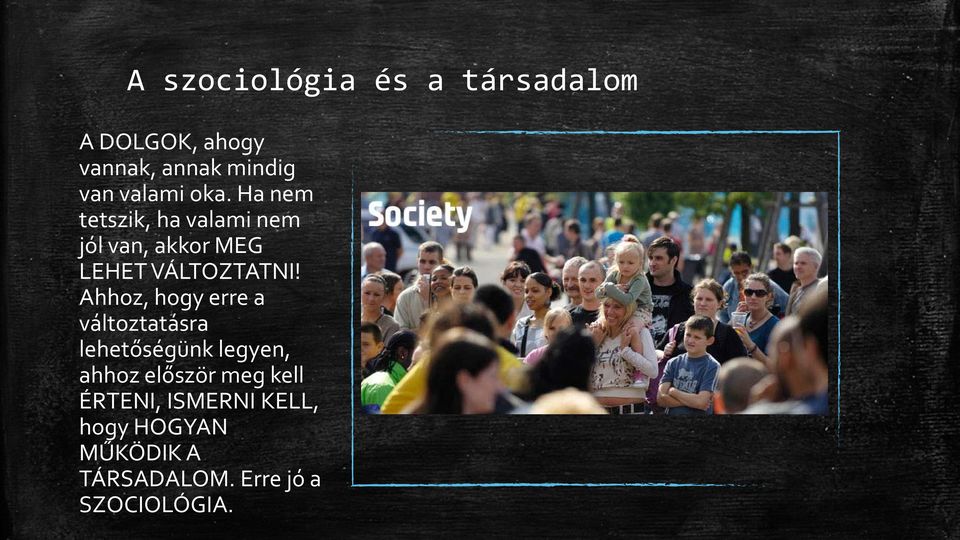 A szociológia és a társadalom

A DOLGOK, ahogy vannak, annak mindig van valami oka. Ha nem tetszik, ha valami nem jól van, akkor MEG LEHET VÁLTOZTATNI! Ahhoz, hogy erre a változtatásra lehetőségünk legyen, ahhoz először meg kell ÉRTENI, ISMERNI KELL, hogy HOGYAN MŰKÖDIK A TÁRSADALOM. Erre jó a SZOCIOLÓGIA.

Society